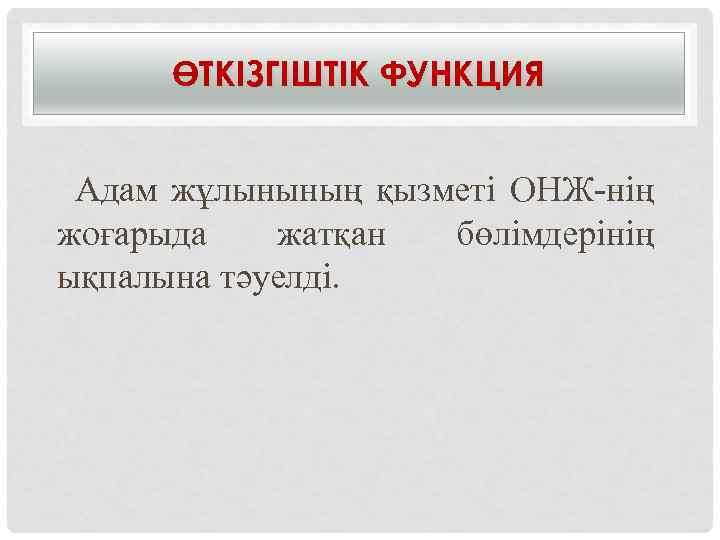 ӨТКІЗГІШТІК ФУНКЦИЯ

Адам жұлынының қызметі ОНЖ-нің жоғарыда жатқан бөлімдерінің ықпалына тәуелді.